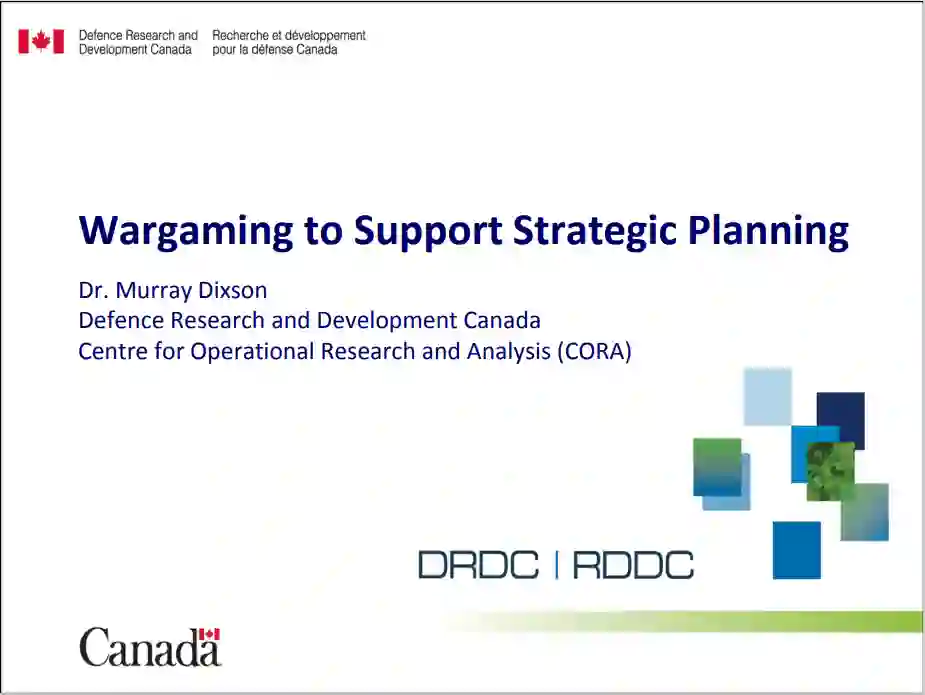 Defence Research and Development Canada

Recherche et développement pour la défense Canada

Wargaming to Support Strategic Planning

Dr. Murray Dixson
Defence Research and Development Canada
Centre for Operational Research and Analysis (CORA)

DRDC | RDDC

Canada